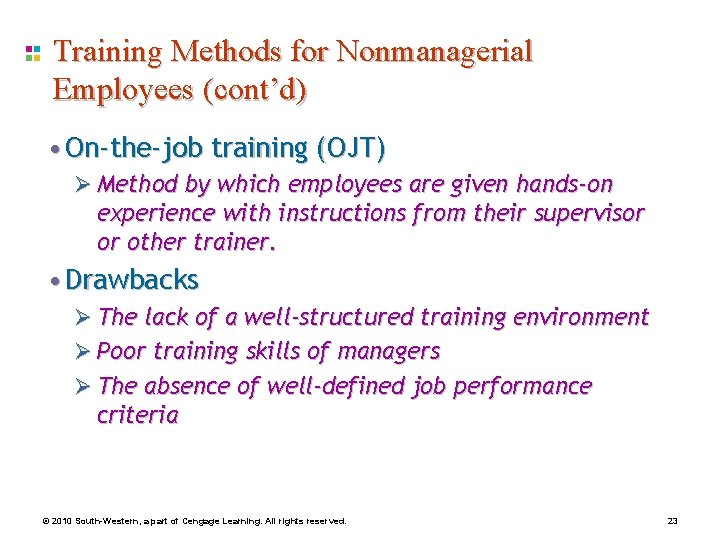 Training Methods for Nonmanagerial Employees (cont'd)

• On-the-job training (OJT)

➢ Method by which employees are given hands-on experience with instructions from their supervisor or other trainer.

• Drawbacks

➢ The lack of a well-structured training environment

➢ Poor training skills of managers

➢ The absence of well-defined job performance criteria

© 2010 South-Western, a part of Cengage Learning. All rights reserved.

23